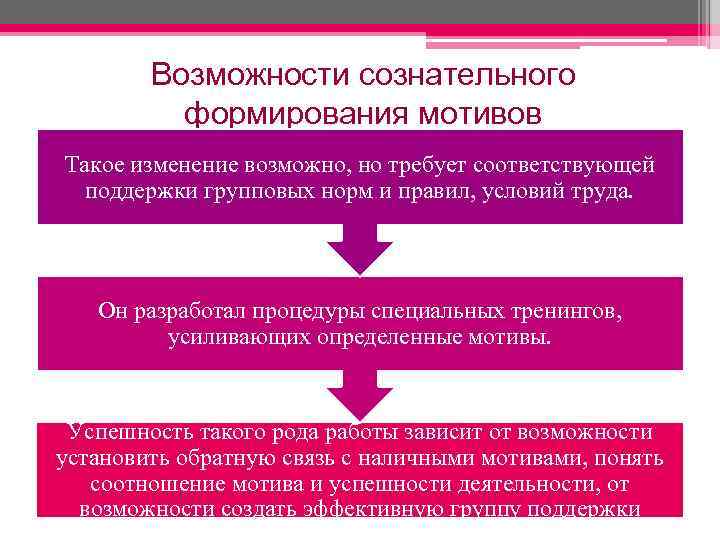 Возможности сознательного формирования мотивов

Такое изменение возможно, но требует соответствующей поддержки групповых норм и правил, условий труда.

Он разработал процедуры специальных тренингов, усиливающих определенные мотивы.

Успешность такого рода работы зависит от возможности установить обратную связь с наличными мотивами, понять соотношение мотива и успешности деятельности, от возможности создать эффективную группу поддержки